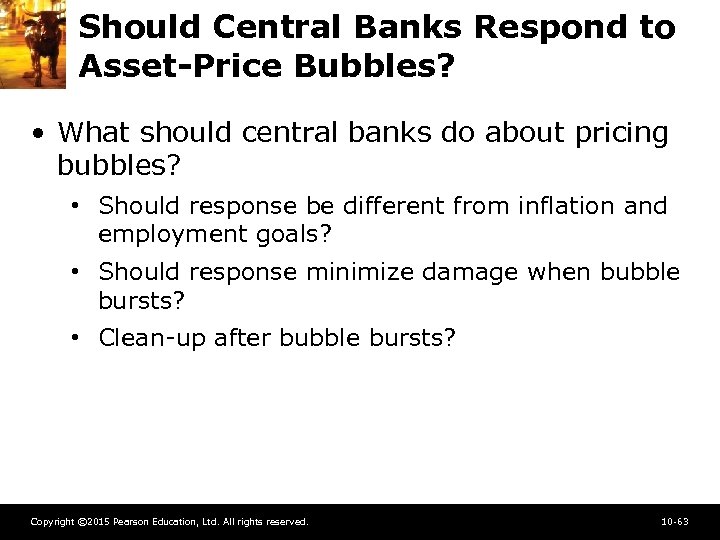 Should Central Banks Respond to Asset-Price Bubbles?

• What should central banks do about pricing bubbles?

• Should response be different from inflation and employment goals?

• Should response minimize damage when bubble bursts?

• Clean-up after bubble bursts?

Copyright ©2015 Pearson Education, Ltd. All rights reserved.

10-63